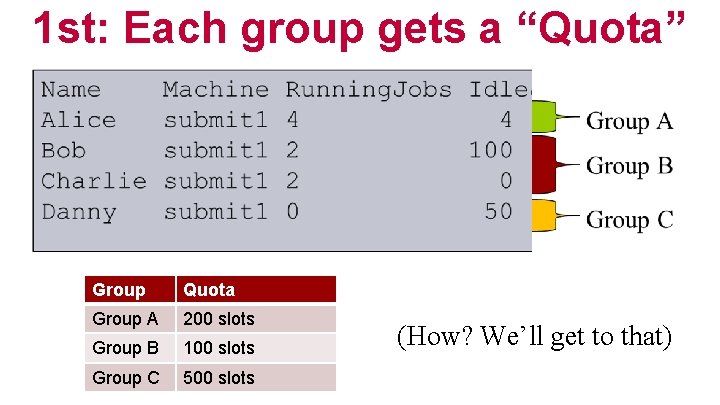 1st: Each group gets a “Quota”

| Name | Machine | RunningJobs | Idle |
|---|---|---|---|
| Alice | submit1 | 4 | 4 |
| Bob | submit1 | 2 | 100 |
| Charlie | submit1 | 2 | 0 |
| Danny | submit1 | 0 | 50 |

Group A
Group B
Group C

| Group | Quota |
|---|---|
| Group A | 200 slots |
| Group B | 100 slots |
| Group C | 500 slots |

(How? We’ll get to that)